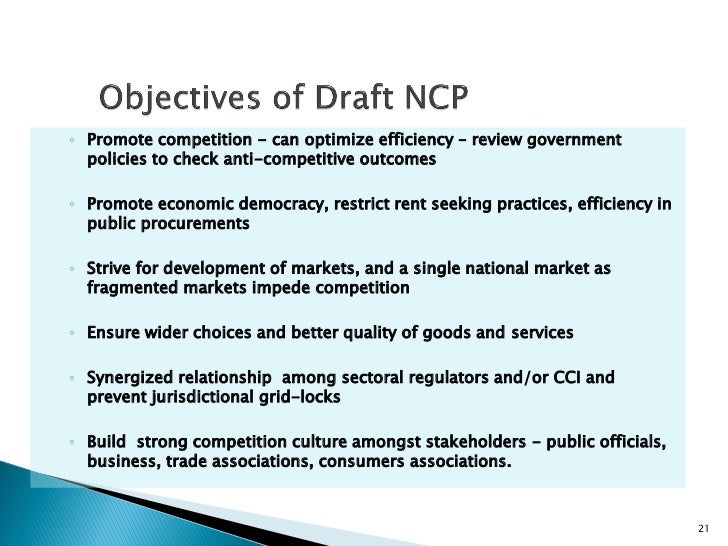 Objectives of Draft NCP

◦ Promote competition - can optimize efficiency – review government policies to check anti-competitive outcomes

◦ Promote economic democracy, restrict rent seeking practices, efficiency in public procurements

◦ Strive for development of markets, and a single national market as fragmented markets impede competition

◦ Ensure wider choices and better quality of goods and services

◦ Synergized relationship among sectoral regulators and/or CCI and prevent jurisdictional grid-locks

◦ Build strong competition culture amongst stakeholders - public officials, business, trade associations, consumers associations.

21